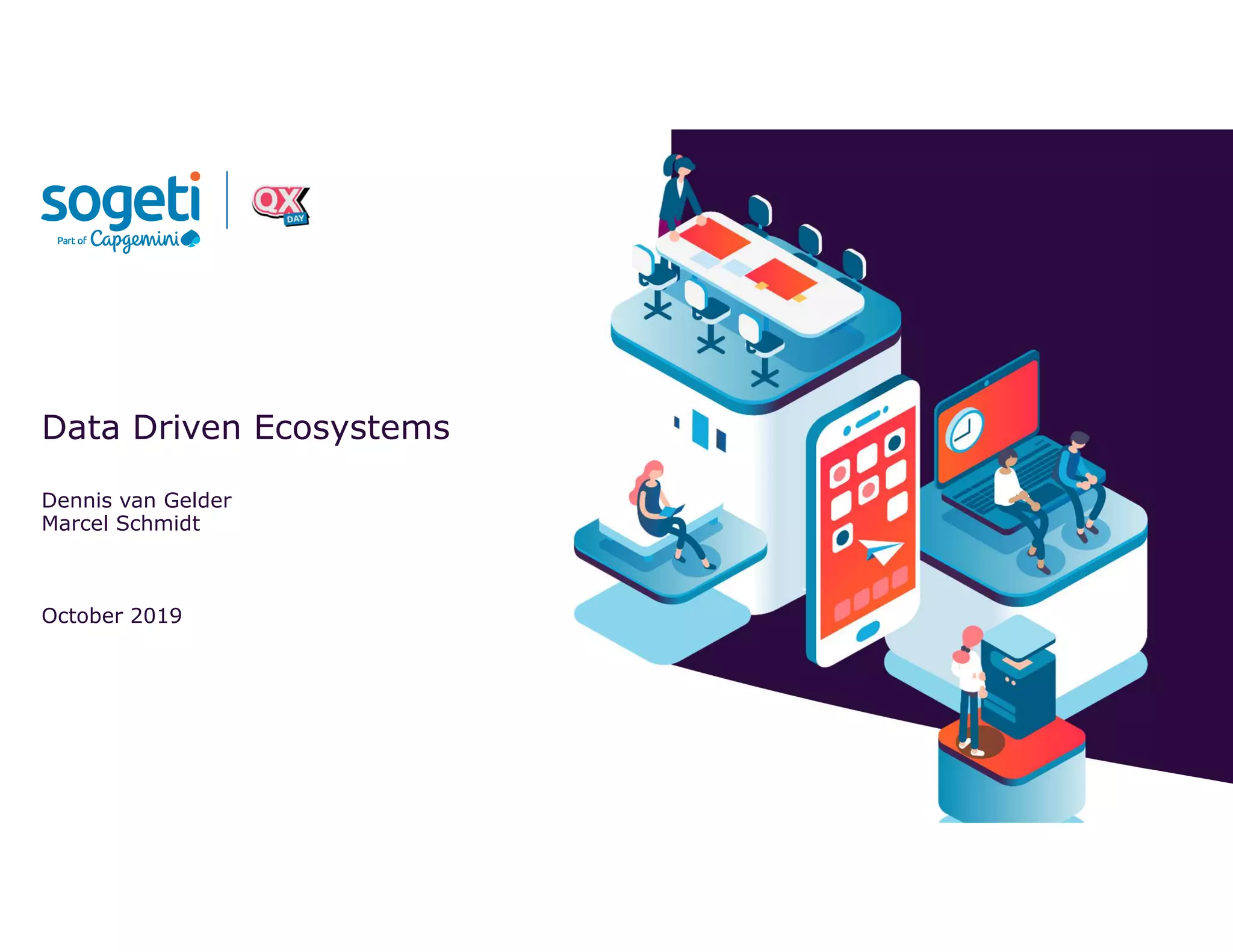 sogeti
Part of Capgemini

QX DAY

Data Driven Ecosystems

Dennis van Gelder
Marcel Schmidt

October 2019